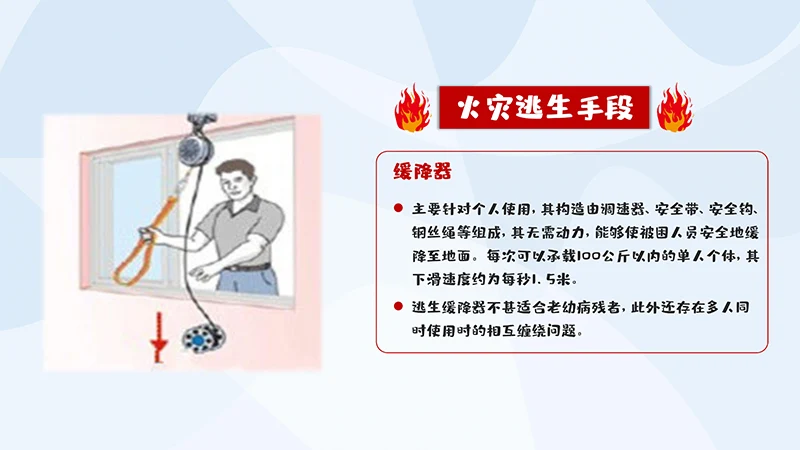 火灾逃生手段

缓降器

主要针对个人使用，其构造由调速器、安全带、安全钩、钢丝绳等组成，其无需动力，能够使被困人员安全地缓降至地面。每次可以承载100公斤以内的单人个体，其下滑速度约为每秒1.5米。

逃生缓降器不甚适合老幼病残者，此外还存在多人同时使用时的相互缠绕问题。